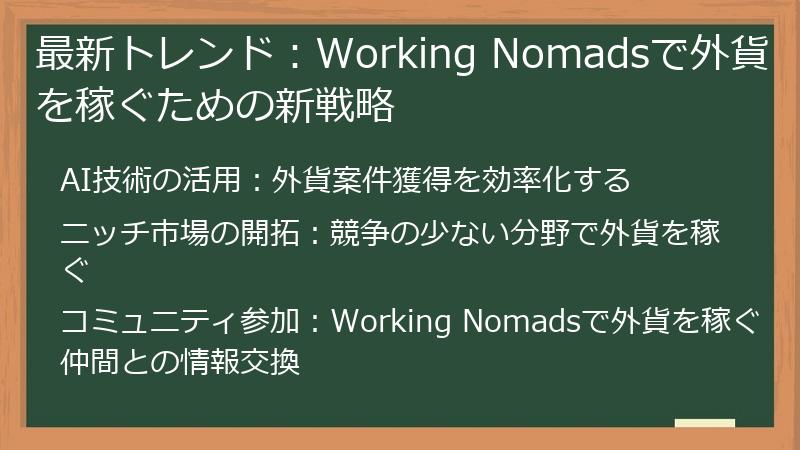 最新トレンド：Working Nomadsで外貨を稼ぐための新戦略

AI技術の活用：外貨案件獲得を効率化する

ニッチ市場の開拓：競争の少ない分野で外貨を稼ぐ

コミュニティ参加：Working Nomadsで外貨を稼ぐ仲間との情報交換